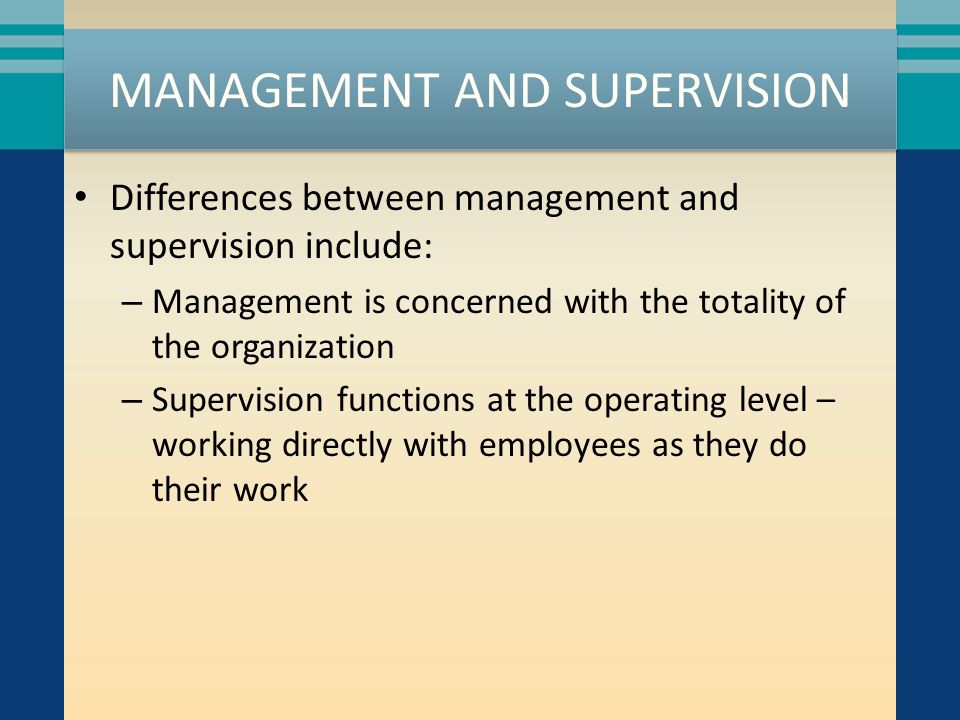 MANAGEMENT AND SUPERVISION

• Differences between management and supervision include:

– Management is concerned with the totality of the organization

– Supervision functions at the operating level – working directly with employees as they do their work